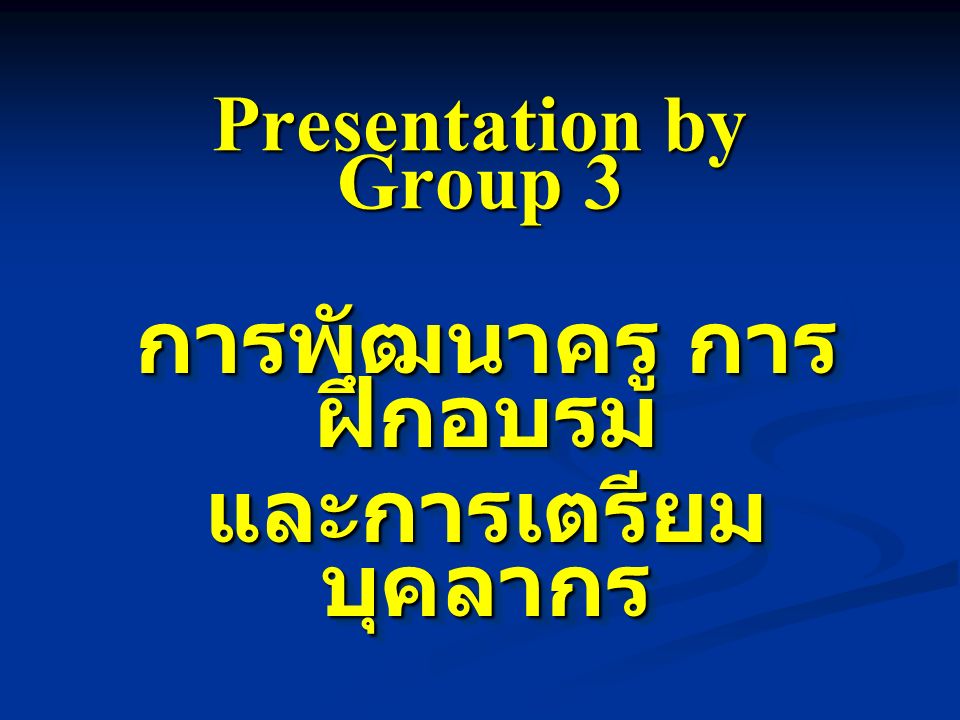 Presentation by Group 3

การพัฒนาครู การฝึกอบรม และการเตรียมบุคลากร